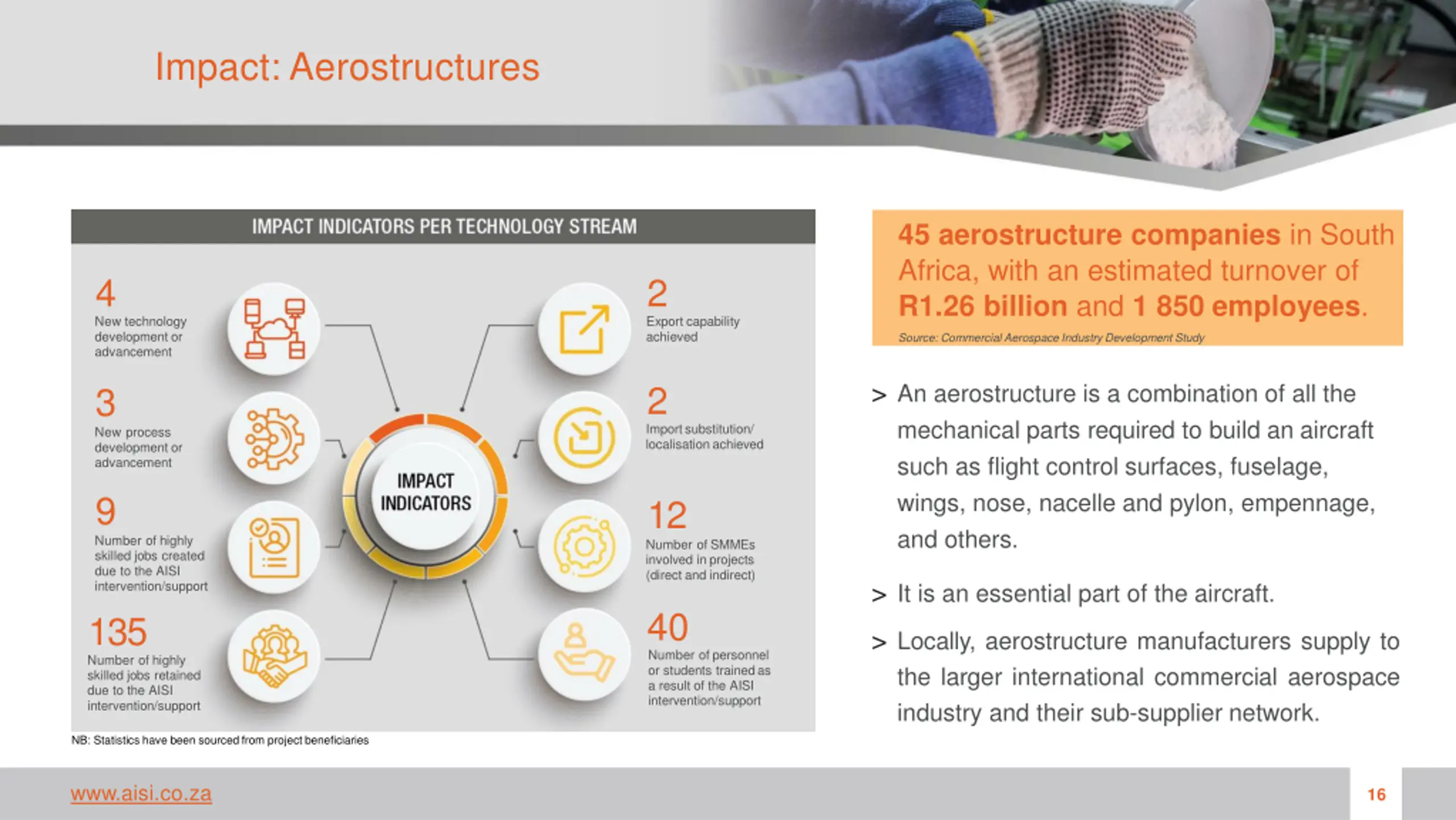 Impact: Aerostructures

IMPACT INDICATORS PER TECHNOLOGY STREAM

4
New technology development or advancement

3
New process development or advancement

9
Number of highly skilled jobs created due to the AISI intervention/support

135
Number of highly skilled jobs retained due to the AISI intervention/support

IMPACT INDICATORS

2
Export capability achieved

2
Import substitution/ localisation achieved

12
Number of SMMEs involved in projects (direct and indirect)

40
Number of personnel or students trained as a result of the AISI intervention/support

NB: Statistics have been sourced from project beneficiaries

45 aerostructure companies in South Africa, with an estimated turnover of R1.26 billion and 1 850 employees.

Source: Commercial Aerospace Industry Development Study

> An aerostructure is a combination of all the mechanical parts required to build an aircraft such as flight control surfaces, fuselage, wings, nose, nacelle and pylon, empennage, and others.

> It is an essential part of the aircraft.

> Locally, aerostructure manufacturers supply to the larger international commercial aerospace industry and their sub-supplier network.

www.aisi.co.za

16